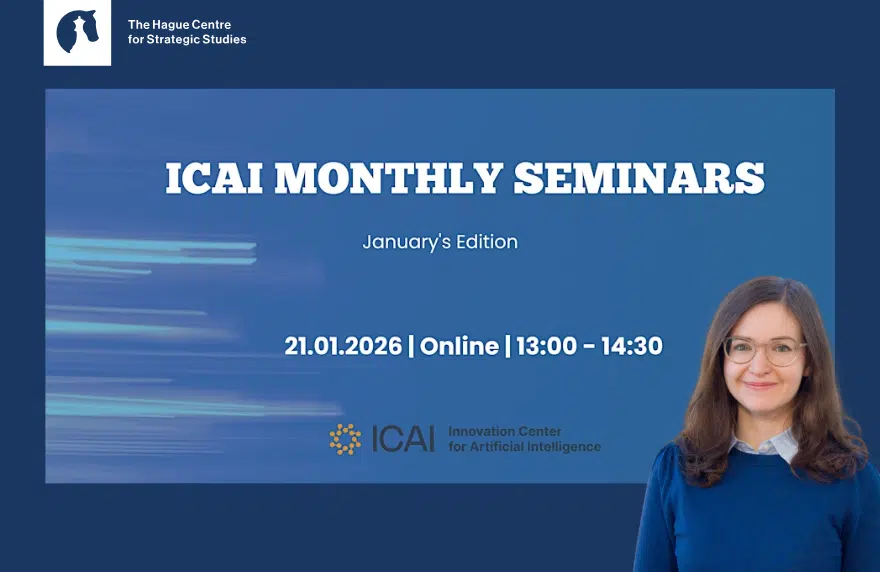 The Hague Centre for Strategic Studies

ICAI MONTHLY SEMINARS

January's Edition

21.01.2026 | Online | 13:00 - 14:30

ICAI Innovation Center for Artificial Intelligence